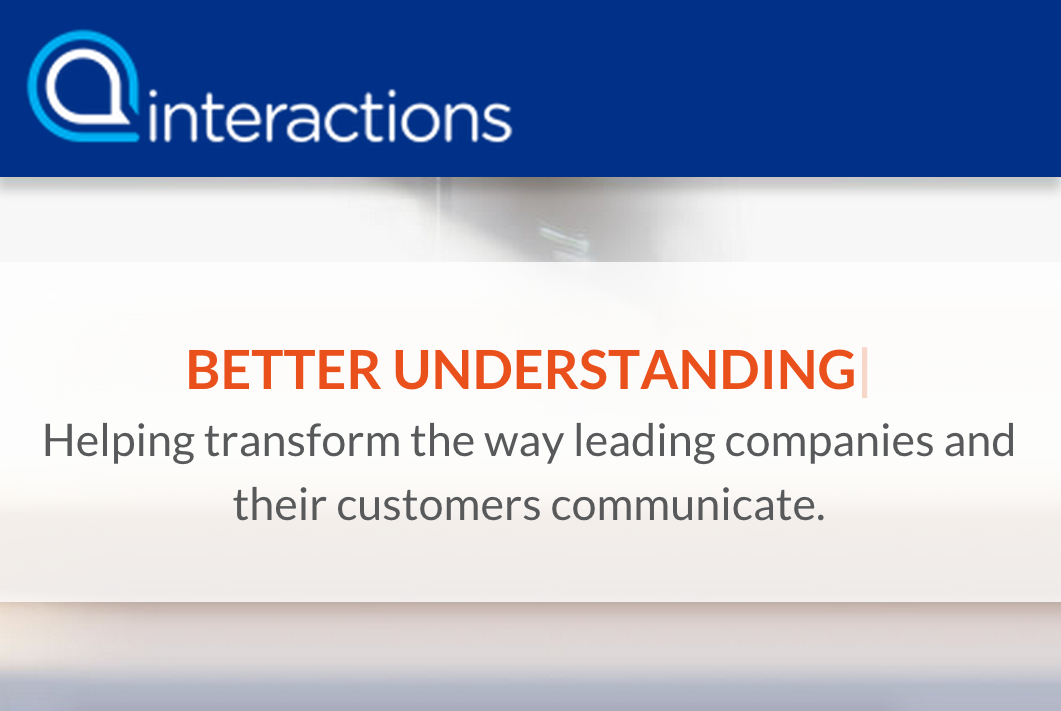 interactions

BETTER UNDERSTANDING

Helping transform the way leading companies and their customers communicate.